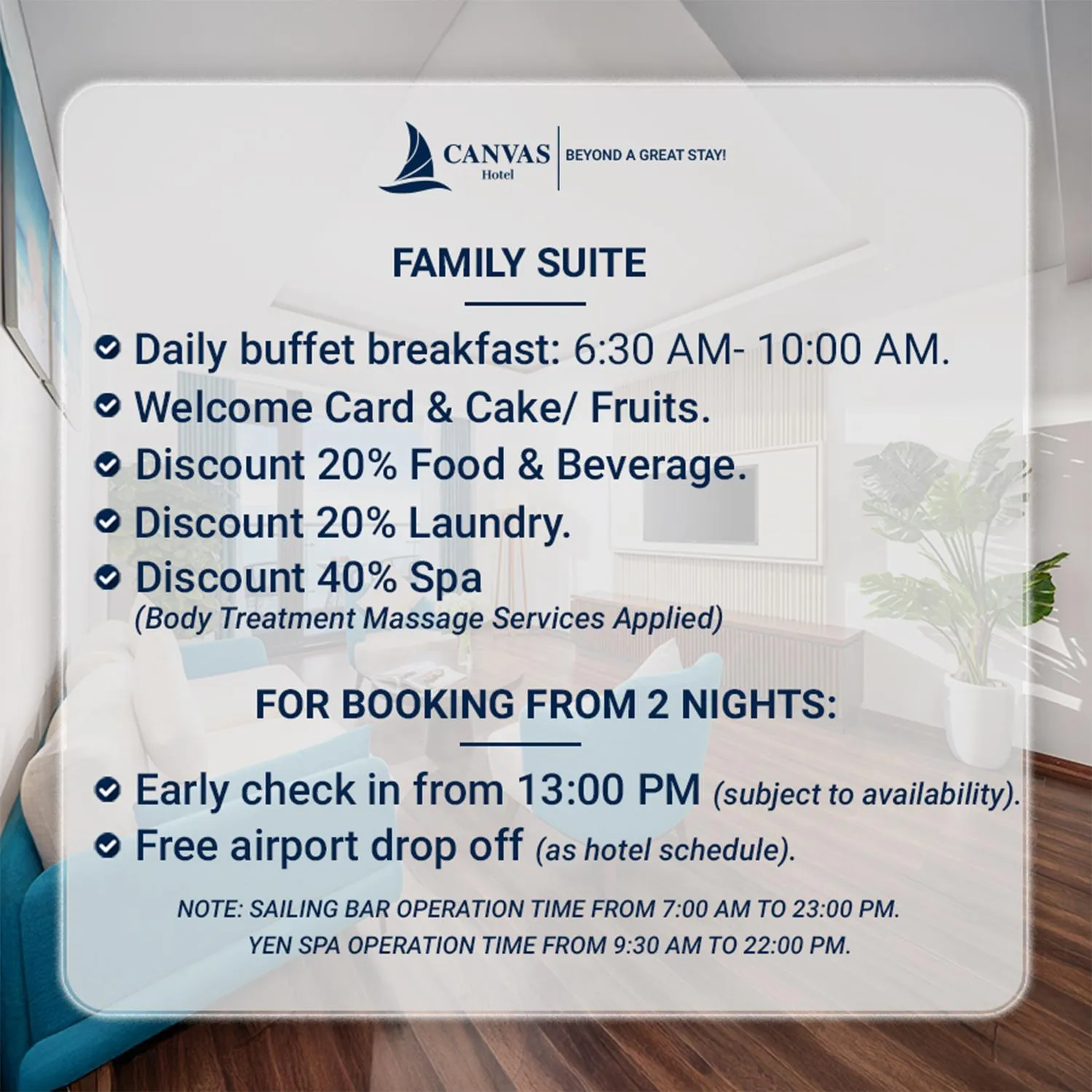 CANVAS
Hotel
BEYOND A GREAT STAY!

FAMILY SUITE

Daily buffet breakfast: 6:30 AM- 10:00 AM.
Welcome Card & Cake/ Fruits.
Discount 20% Food & Beverage.
Discount 20% Laundry.
Discount 40% Spa
(Body Treatment Massage Services Applied)

FOR BOOKING FROM 2 NIGHTS:

Early check in from 13:00 PM (subject to availability).
Free airport drop off (as hotel schedule).

NOTE: SAILING BAR OPERATION TIME FROM 7:00 AM TO 23:00 PM.
YEN SPA OPERATION TIME FROM 9:30 AM TO 22:00 PM.